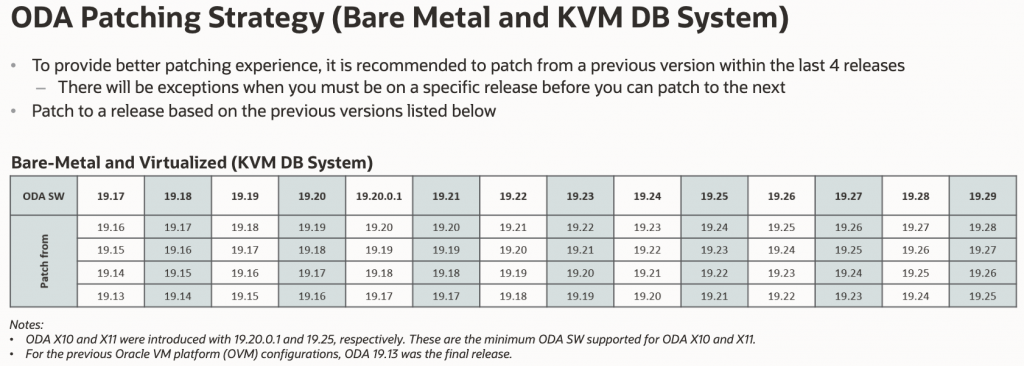 ODA Patching Strategy (Bare Metal and KVM DB System)

• To provide better patching experience, it is recommended to patch from a previous version within the last 4 releases
– There will be exceptions when you must be on a specific release before you can patch to the next
• Patch to a release based on the previous versions listed below

Bare-Metal and Virtualized (KVM DB System)

| ODA SW | 19.17 | 19.18 | 19.19 | 19.20 | 19.20.0.1 | 19.21 | 19.22 | 19.23 | 19.24 | 19.25 | 19.26 | 19.27 | 19.28 | 19.29 |
|---|---|---|---|---|---|---|---|---|---|---|---|---|---|---|
| Patch from | 19.16 | 19.17 | 19.18 | 19.19 | 19.20 | 19.20 | 19.21 | 19.22 | 19.23 | 19.24 | 19.25 | 19.26 | 19.27 | 19.28 |
| | 19.15 | 19.16 | 19.17 | 19.18 | 19.19 | 19.19 | 19.20 | 19.21 | 19.22 | 19.23 | 19.24 | 19.25 | 19.26 | 19.27 |
| | 19.14 | 19.15 | 19.16 | 19.17 | 19.18 | 19.18 | 19.19 | 19.20 | 19.21 | 19.22 | 19.23 | 19.24 | 19.25 | 19.26 |
| | 19.13 | 19.14 | 19.15 | 19.16 | 19.17 | 19.17 | 19.18 | 19.19 | 19.20 | 19.21 | 19.22 | 19.23 | 19.24 | 19.25 |

Notes:
• ODA X10 and X11 were introduced with 19.20.0.1 and 19.25, respectively. These are the minimum ODA SW supported for ODA X10 and X11.
• For the previous Oracle VM platform (OVM) configurations, ODA 19.13 was the final release.